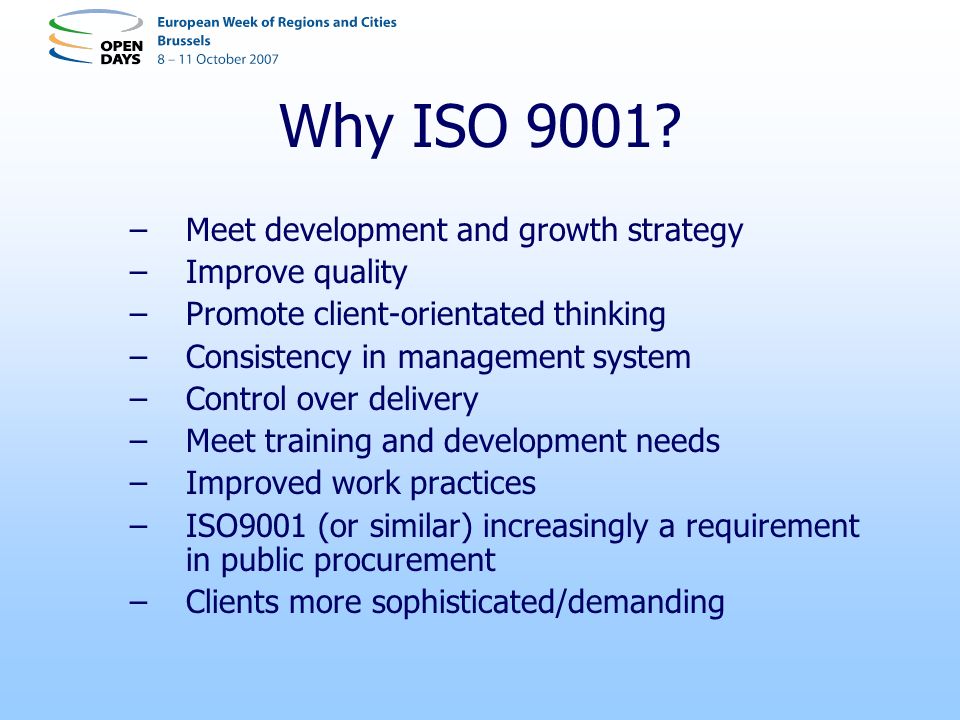 OPEN DAYS

European Week of Regions and Cities
Brussels
8 – 11 October 2007

Why ISO 9001?

– Meet development and growth strategy
– Improve quality
– Promote client-orientated thinking
– Consistency in management system
– Control over delivery
– Meet training and development needs
– Improved work practices
– ISO9001 (or similar) increasingly a requirement in public procurement
– Clients more sophisticated/demanding